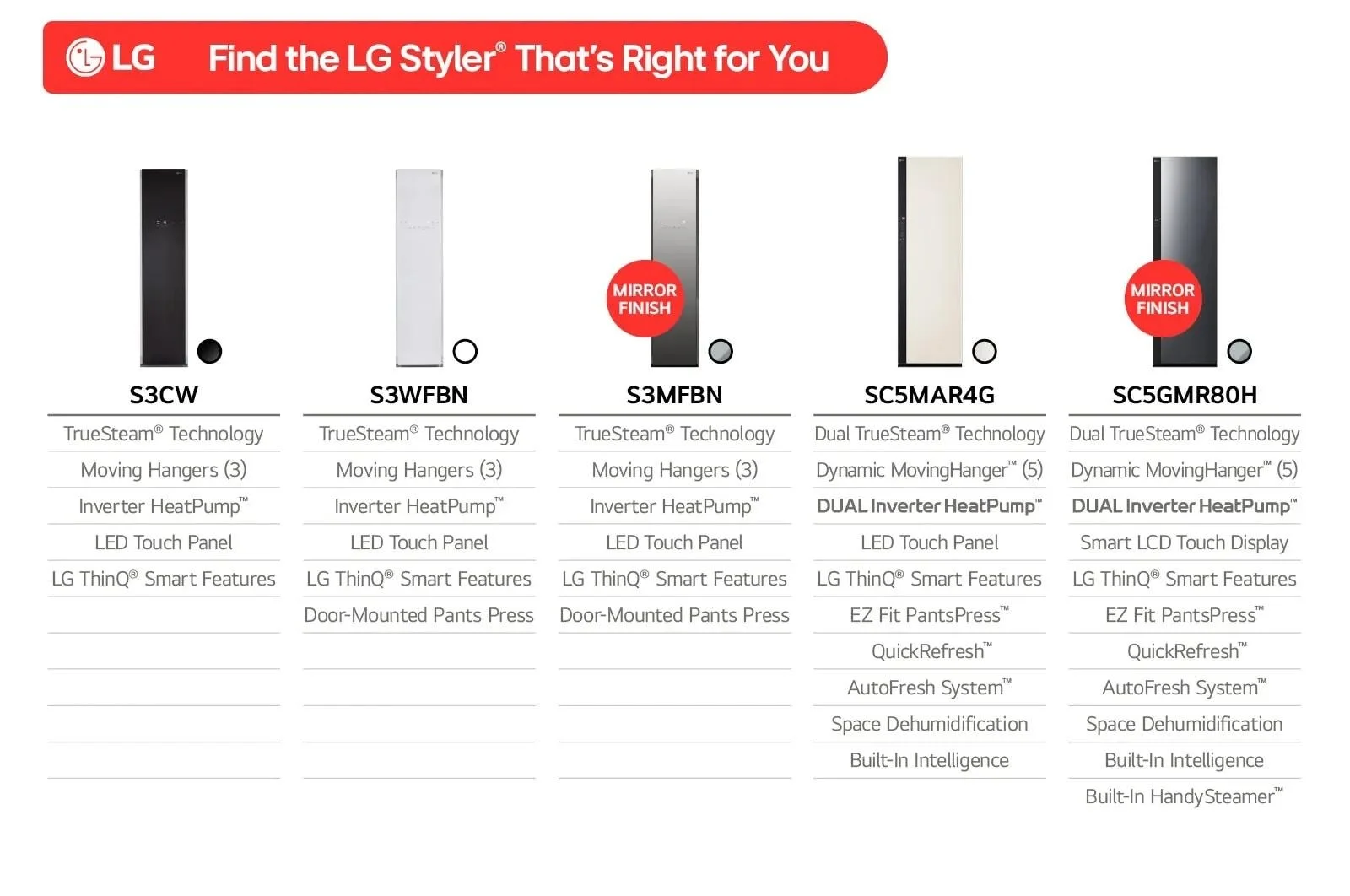 LG Find the LG Styler® That's Right for You

MIRROR FINISH

MIRROR FINISH

| S3CW | S3WFBN | S3MFBN | SC5MAR4G | SC5GMR80H |
|---|---|---|---|---|
| TrueSteam® Technology | TrueSteam® Technology | TrueSteam® Technology | Dual TrueSteam® Technology | Dual TrueSteam® Technology |
| Moving Hangers (3) | Moving Hangers (3) | Moving Hangers (3) | Dynamic MovingHanger™ (5) | Dynamic MovingHanger™ (5) |
| Inverter HeatPump™ | Inverter HeatPump™ | Inverter HeatPump™ | DUAL Inverter HeatPump™ | DUAL Inverter HeatPump™ |
| LED Touch Panel | LED Touch Panel | LED Touch Panel | LED Touch Panel | Smart LCD Touch Display |
| LG ThinQ® Smart Features | LG ThinQ® Smart Features | LG ThinQ® Smart Features | LG ThinQ® Smart Features | LG ThinQ® Smart Features |
| | Door-Mounted Pants Press | Door-Mounted Pants Press | EZ Fit PantsPress™ | EZ Fit PantsPress™ |
| | | | QuickRefresh™ | QuickRefresh™ |
| | | | AutoFresh System™ | AutoFresh System™ |
| | | | Space Dehumidification | Space Dehumidification |
| | | | Built-In Intelligence | Built-In Intelligence |
| | | | | Built-In HandySteamer™ |